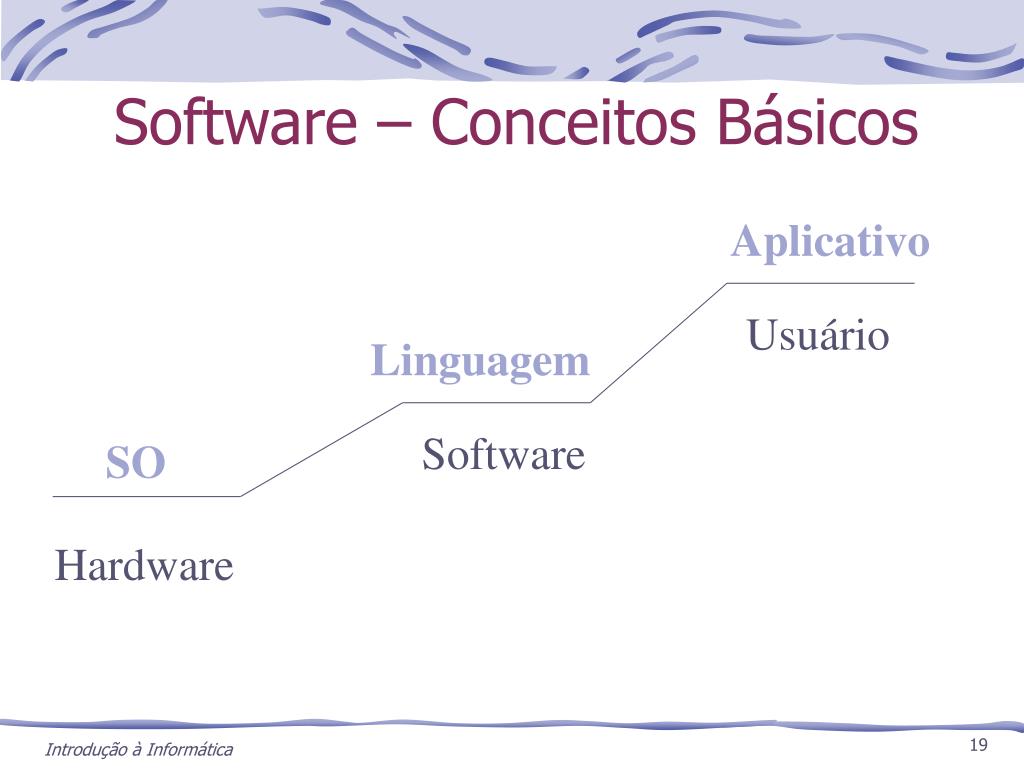 Software – Conceitos Básicos

Aplicativo

Usuário

Linguagem

Software

SO

Hardware

Introdução à Informática

19